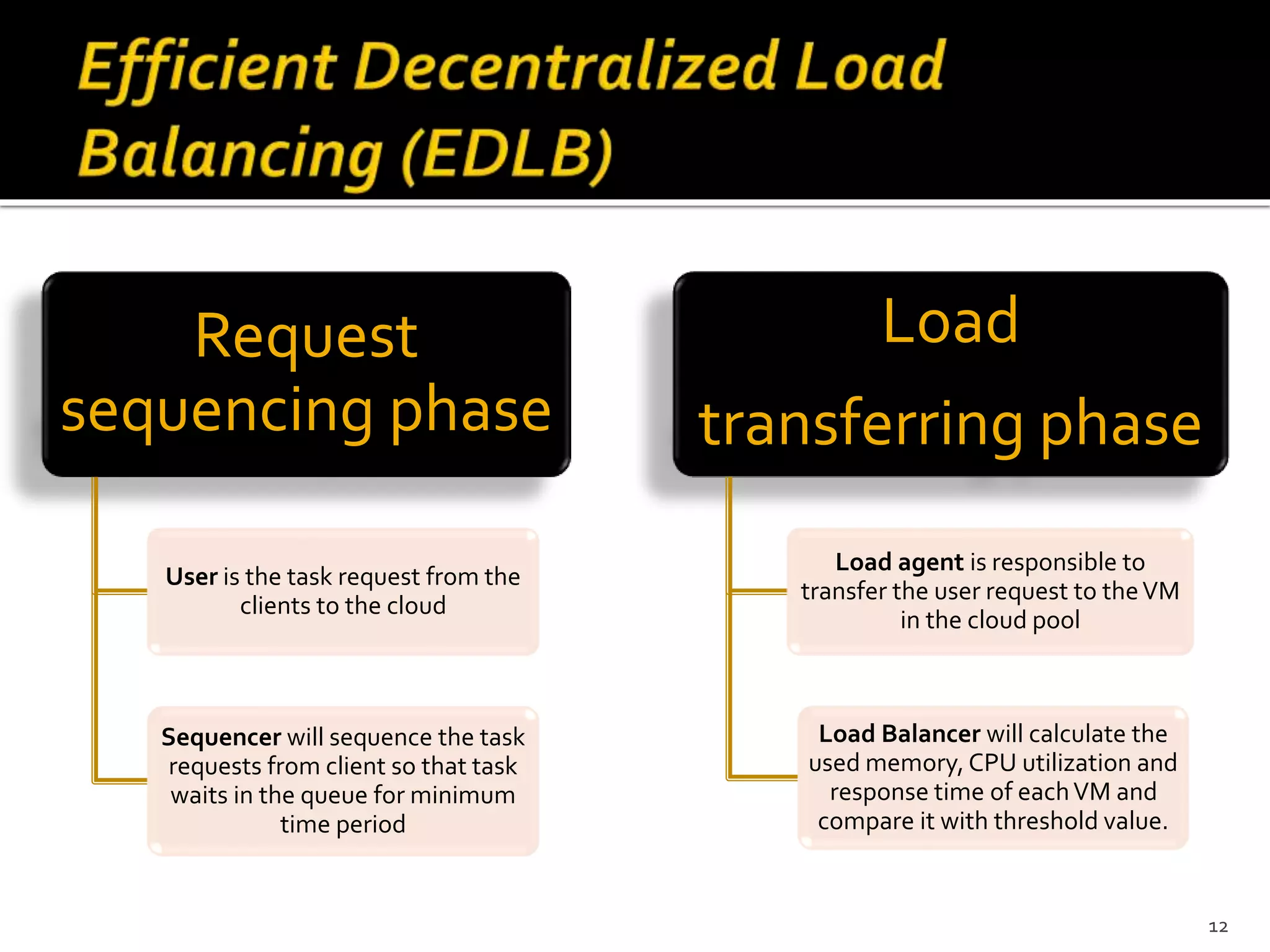 Efficient Decentralized Load Balancing (EDLB)

Request sequencing phase

User is the task request from the clients to the cloud

Sequencer will sequence the task requests from client so that task waits in the queue for minimum time period

Load transferring phase

Load agent is responsible to transfer the user request to the VM in the cloud pool

Load Balancer will calculate the used memory, CPU utilization and response time of each VM and compare it with threshold value.

12